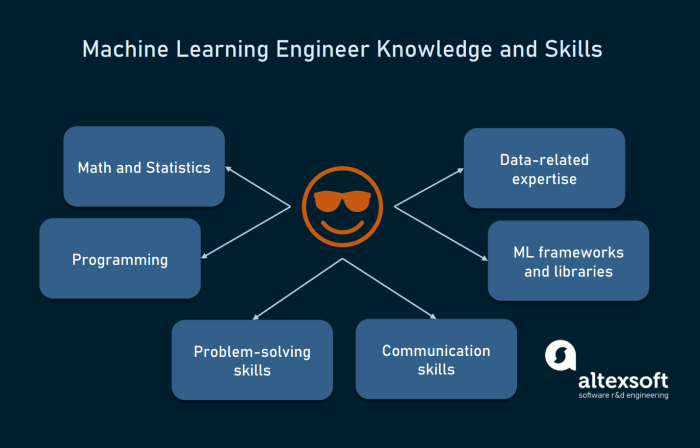 Machine Learning Engineer Knowledge and Skills

Math and Statistics

Programming

Data-related expertise

ML frameworks and libraries

Problem-solving skills

Communication skills

altexsoft
software r&d engineering